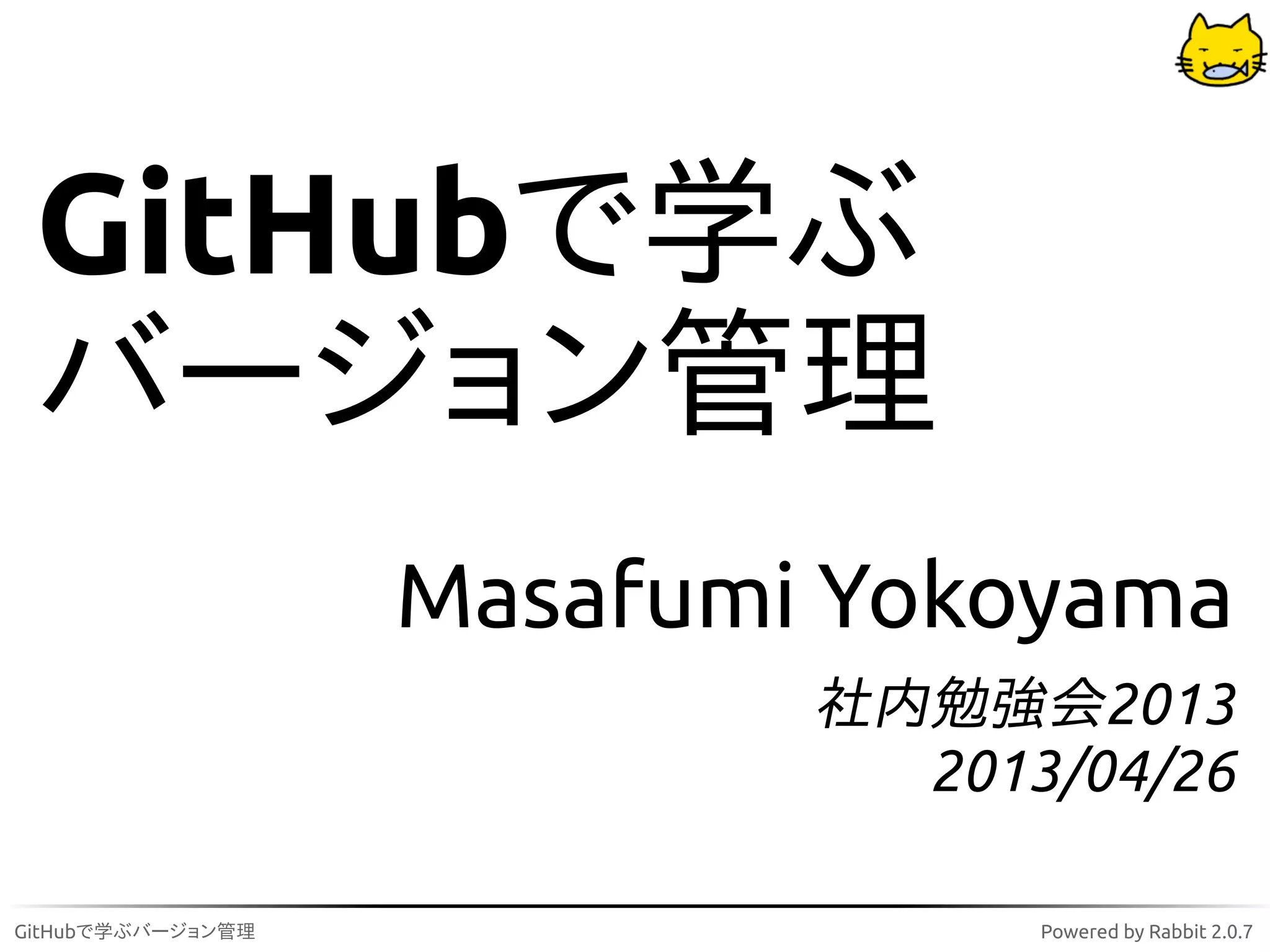 GitHubで学ぶ
バージョン管理

Masafumi Yokoyama

社内勉強会2013
2013/04/26

GitHubで学ぶバージョン管理

Powered by Rabbit 2.0.7